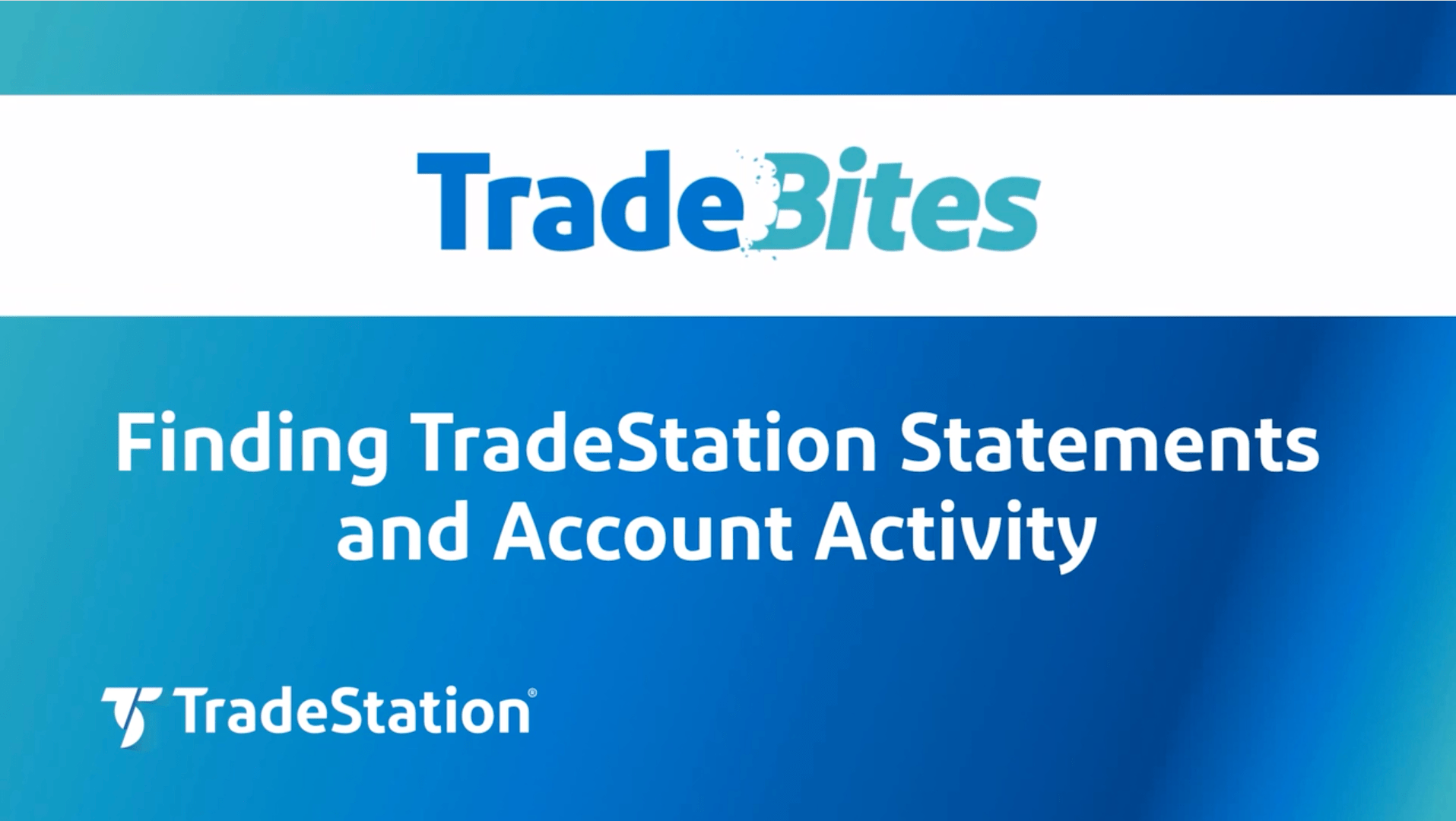 TradeBites

Finding TradeStation Statements and Account Activity

TradeStation®